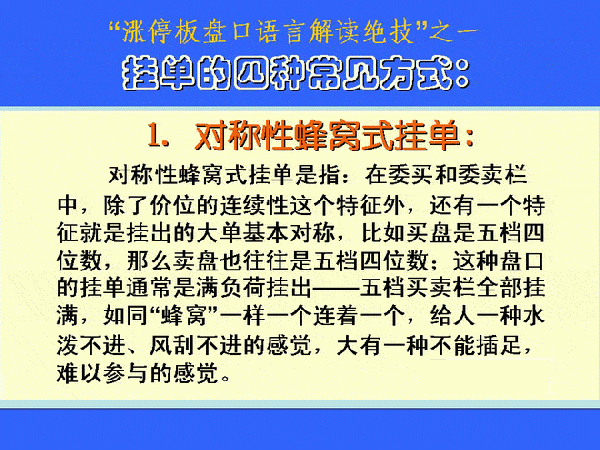 “涨停板盘口语言解读绝技”之一

挂单的四种常见方式：

1. 对称性蜂窝式挂单：

对称性蜂窝式挂单是指：在委买和委卖栏中，除了价位的连续性这个特征外，还有一个特征就是挂出的大单基本对称，比如买盘是五档四位数，那么卖盘也往往是五档四位数；这种盘口的挂单通常是满负荷挂出——五档买卖栏全部挂满，如同“蜂窝”一样一个连着一个，给人一种水泼不进、风刮不进的感觉，大有一种不能插足，难以参与的感觉。